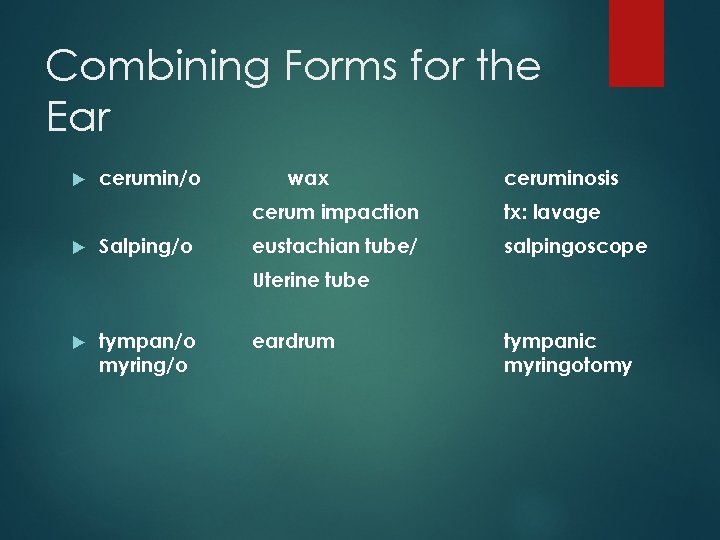 Combining Forms for the Ear

cerumin/o wax ceruminosis
cerum impaction tx: lavage

Salping/o eustachian tube/ salpingoscope
Uterine tube

tympan/o eardrum tympanic
myring/o myringotomy